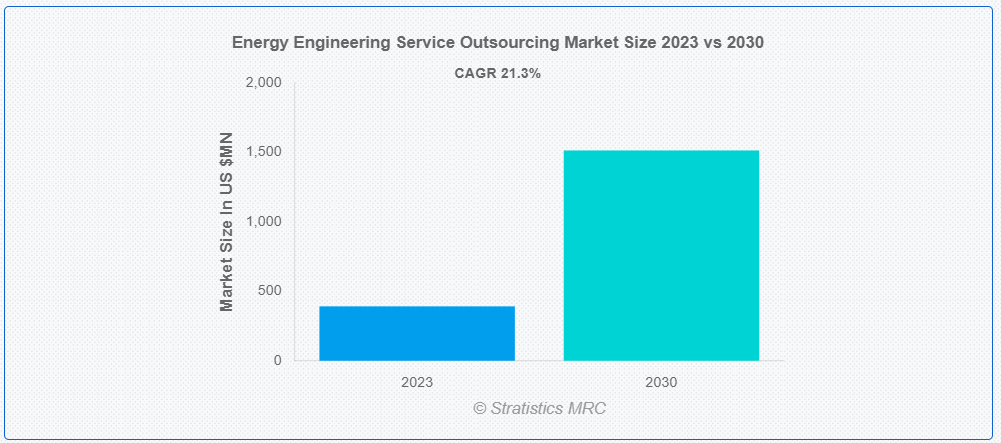 Energy Engineering Service Outsourcing Market Size 2023 vs 2030

CAGR 21.3%

Market Size In US $MN

2,000
1,500
1,000
500
0

2023
2030

© Stratistics MRC